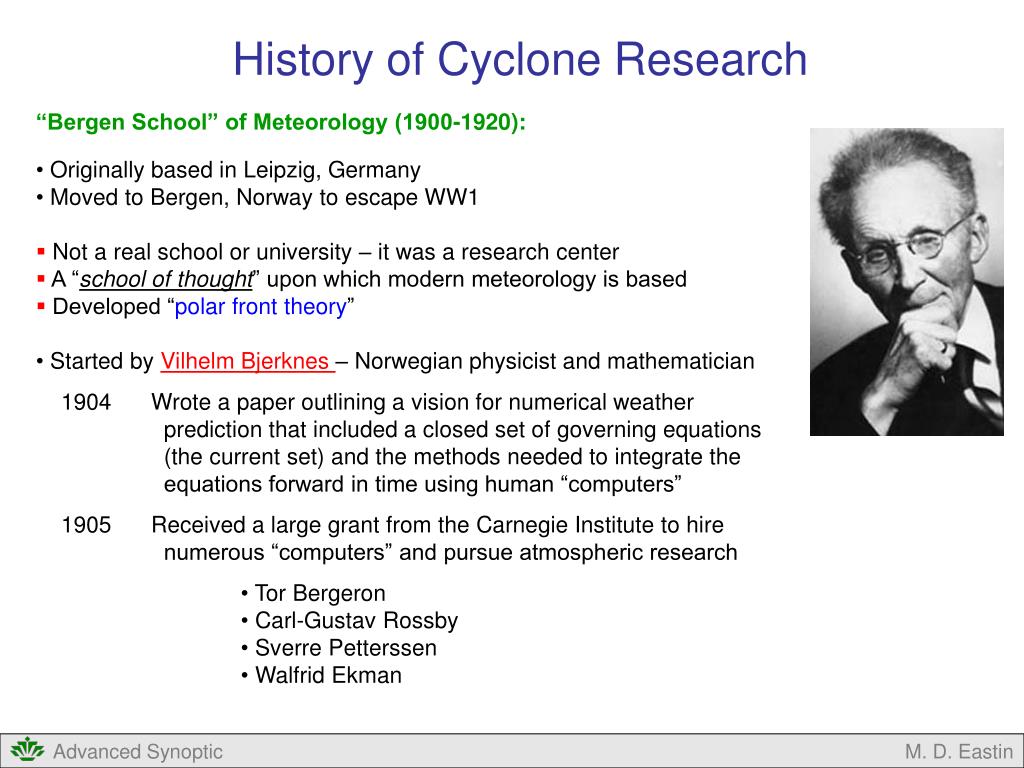 History of Cyclone Research

“Bergen School” of Meteorology (1900-1920):

• Originally based in Leipzig, Germany
• Moved to Bergen, Norway to escape WW1

▪ Not a real school or university – it was a research center
▪ A “school of thought” upon which modern meteorology is based
▪ Developed “polar front theory”

• Started by Vilhelm Bjerknes – Norwegian physicist and mathematician

1904 Wrote a paper outlining a vision for numerical weather prediction that included a closed set of governing equations (the current set) and the methods needed to integrate the equations forward in time using human “computers”

1905 Received a large grant from the Carnegie Institute to hire numerous “computers” and pursue atmospheric research

• Tor Bergeron
• Carl-Gustav Rossby
• Sverre Petterssen
• Walfrid Ekman

Advanced Synoptic

M. D. Eastin